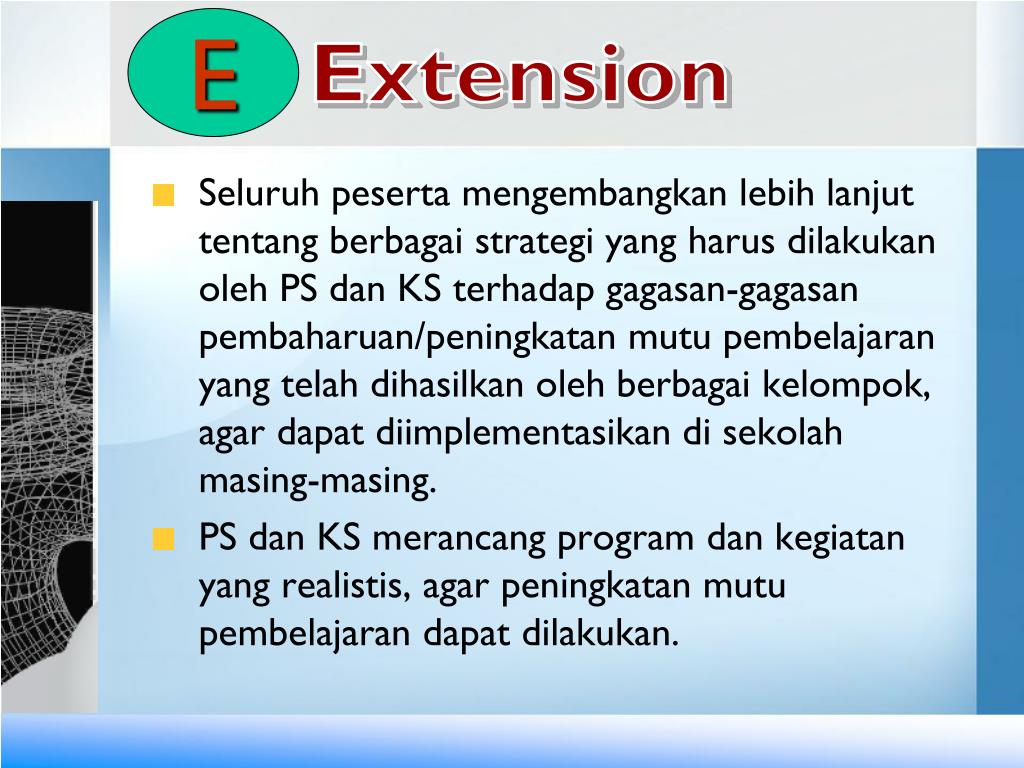 E Extension

Seluruh peserta mengembangkan lebih lanjut tentang berbagai strategi yang harus dilakukan oleh PS dan KS terhadap gagasan-gagasan pembaharuan/peningkatan mutu pembelajaran yang telah dihasilkan oleh berbagai kelompok, agar dapat diimplementasikan di sekolah masing-masing.

PS dan KS merancang program dan kegiatan yang realistis, agar peningkatan mutu pembelajaran dapat dilakukan.